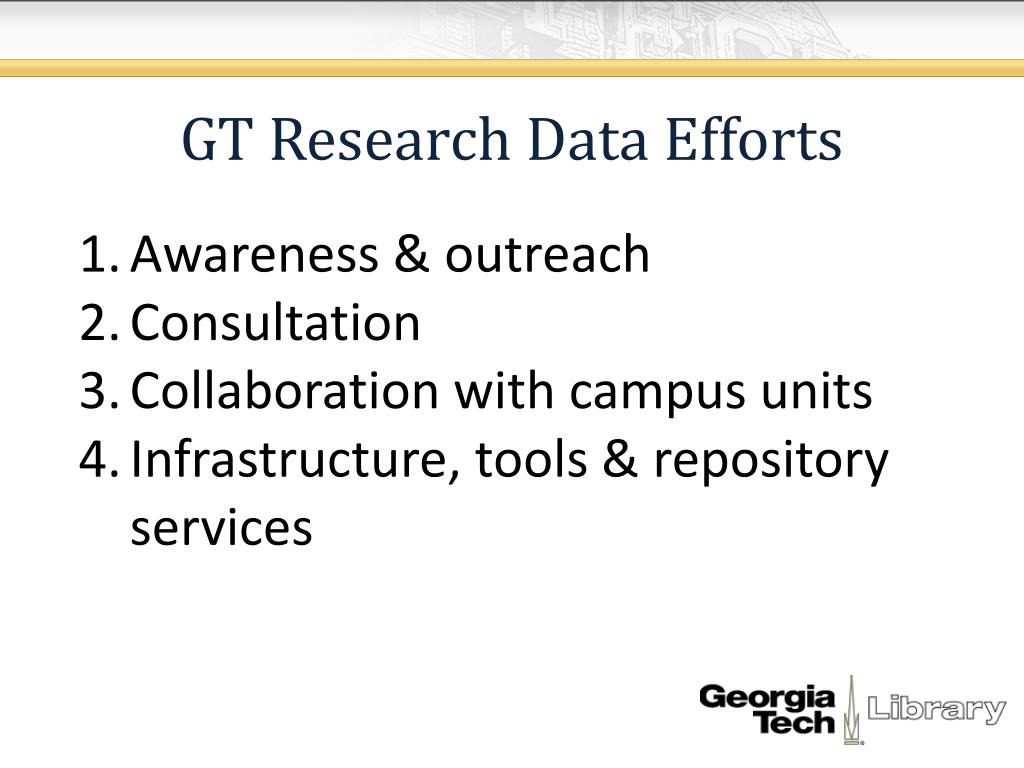 GT Research Data Efforts

1. Awareness & outreach
2. Consultation
3. Collaboration with campus units
4. Infrastructure, tools & repository services

Georgia Tech Library